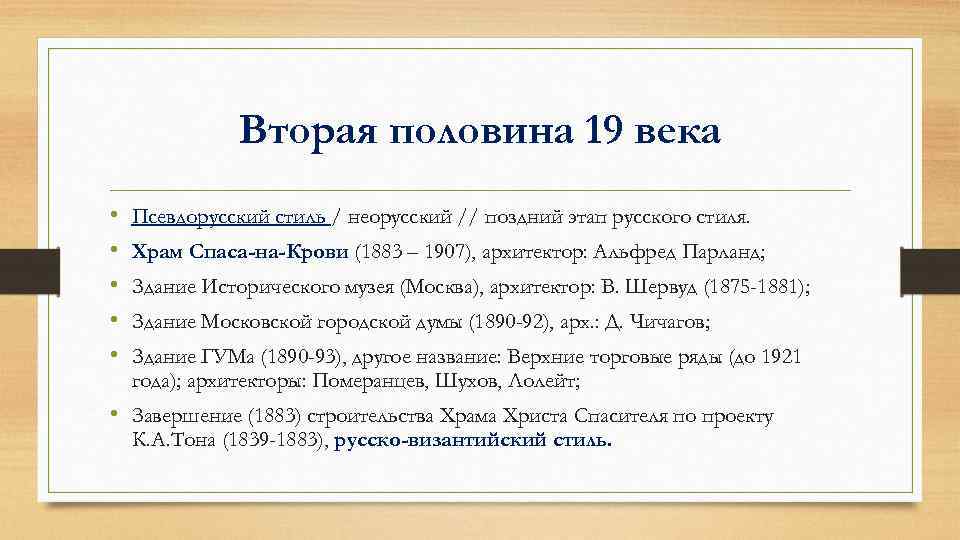 Вторая половина 19 века

• Псевдорусский стиль / неорусский // поздний этап русского стиля.
• Храм Спаса-на-Крови (1883 – 1907), архитектор: Альфред Парланд;
• Здание Исторического музея (Москва), архитектор: В. Шервуд (1875-1881);
• Здание Московской городской думы (1890-92), арх.: Д. Чичагов;
• Здание ГУМа (1890-93), другое название: Верхние торговые ряды (до 1921 года); архитекторы: Померанцев, Шухов, Лолейт;
• Завершение (1883) строительства Храма Христа Спасителя по проекту К.А.Тона (1839-1883), русско-византийский стиль.